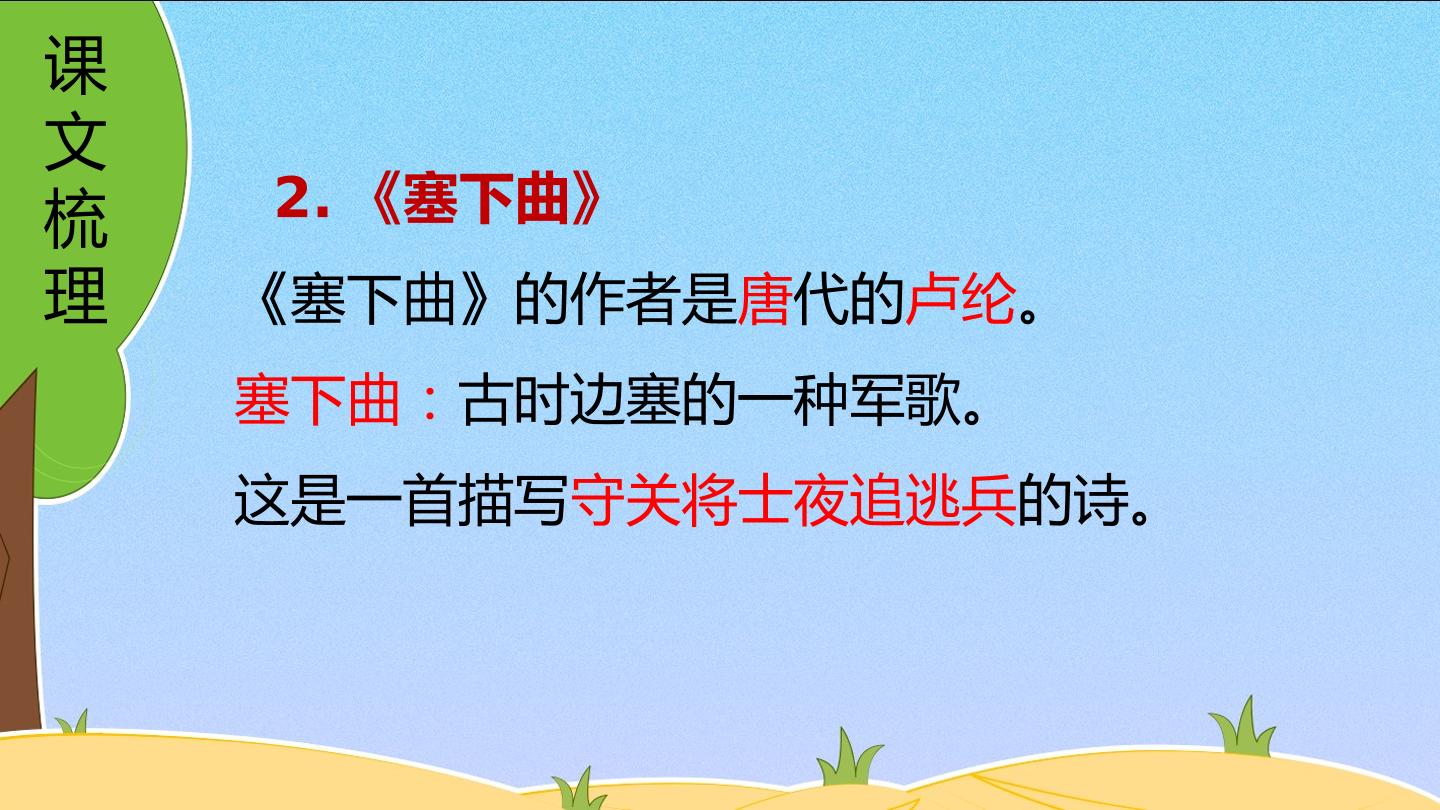 课文梳理

2.《塞下曲》

《塞下曲》的作者是唐代的卢纶。

塞下曲：古时边塞的一种军歌。

这是一首描写守关将士夜追逃兵的诗。